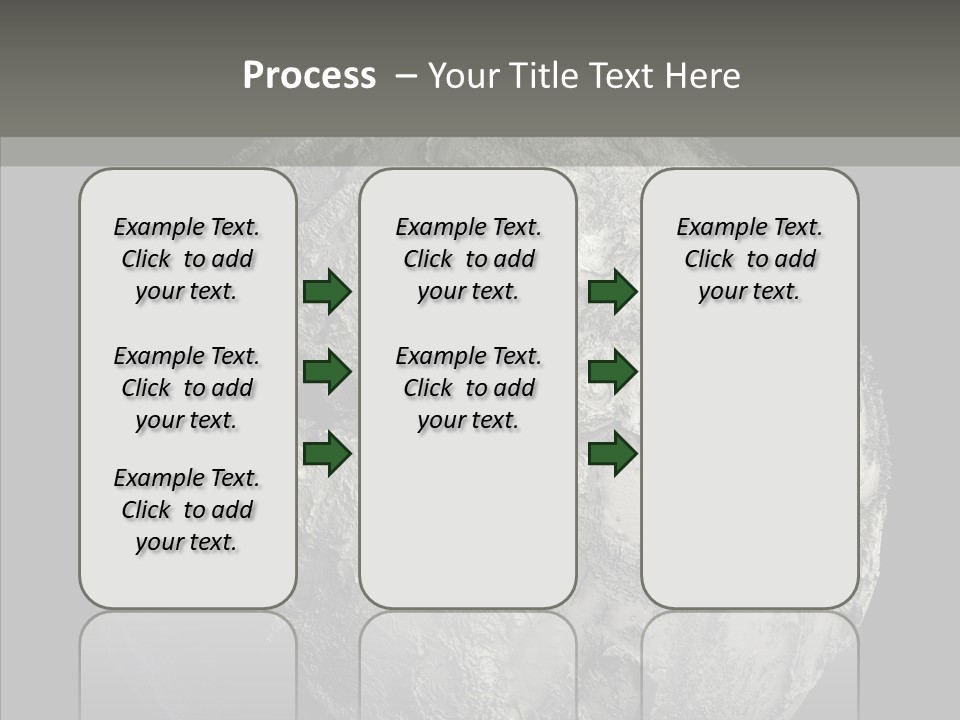 Process – Your Title Text Here

Example Text. Click to add your text.

Example Text. Click to add your text.

Example Text. Click to add your text.

Example Text. Click to add your text.

Example Text. Click to add your text.

Example Text. Click to add your text.